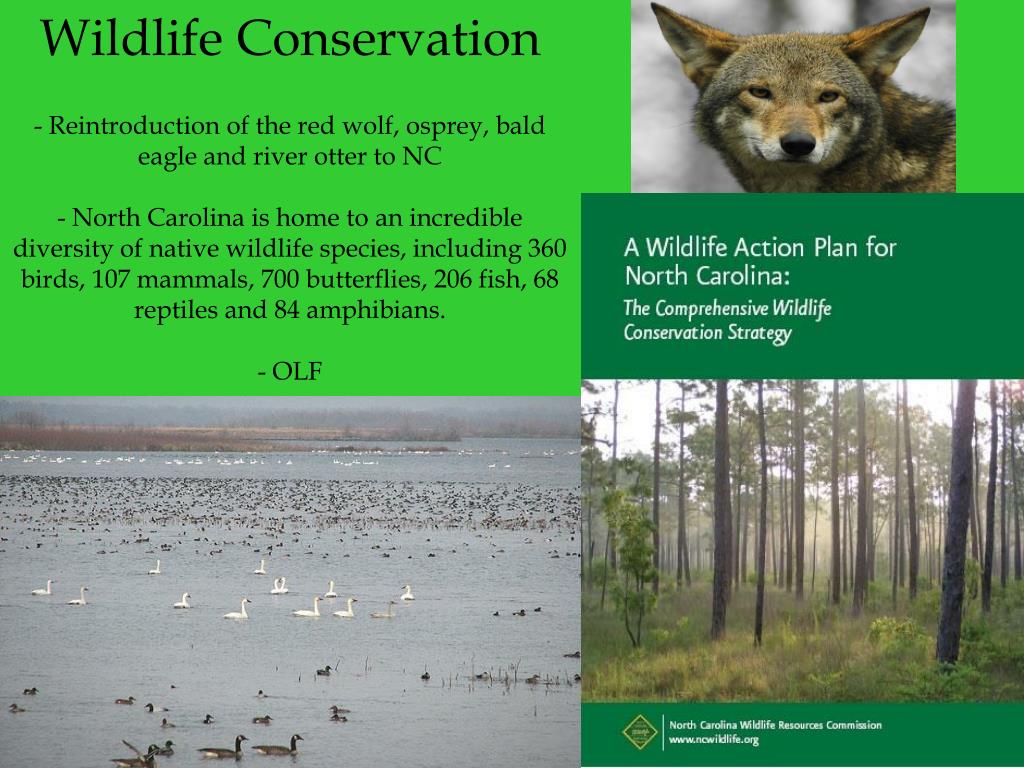 Wildlife Conservation

- Reintroduction of the red wolf, osprey, bald eagle and river otter to NC

- North Carolina is home to an incredible diversity of native wildlife species, including 360 birds, 107 mammals, 700 butterflies, 206 fish, 68 reptiles and 84 amphibians.

- OLF

A Wildlife Action Plan for North Carolina:

The Comprehensive Wildlife Conservation Strategy

North Carolina Wildlife Resources Commission
www.ncwildlife.org